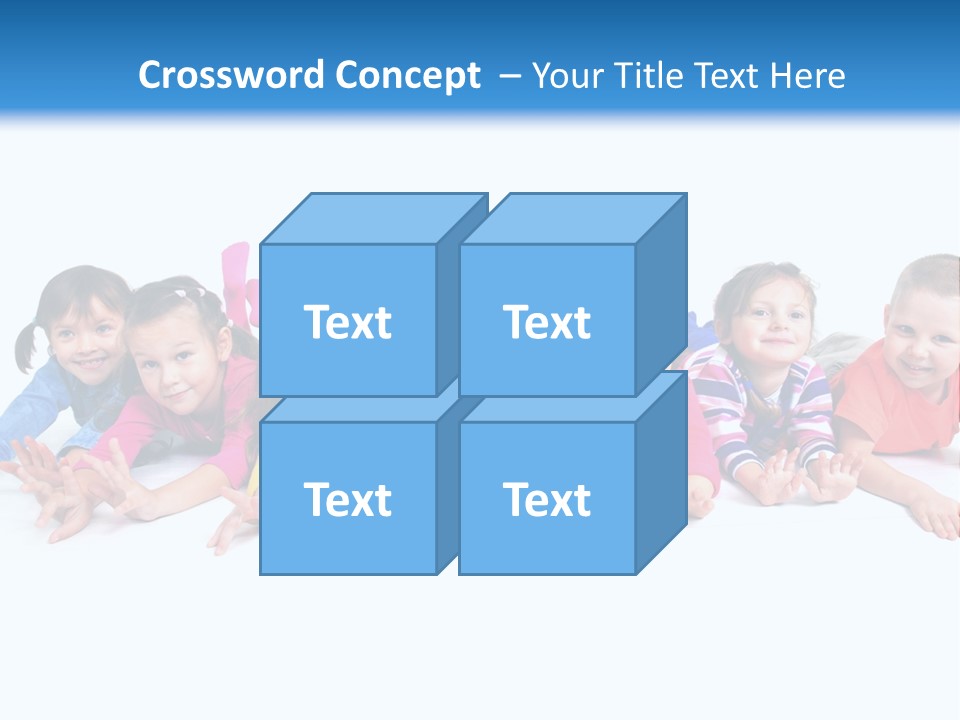 Crossword Concept – Your Title Text Here

Text

Text

Text

Text